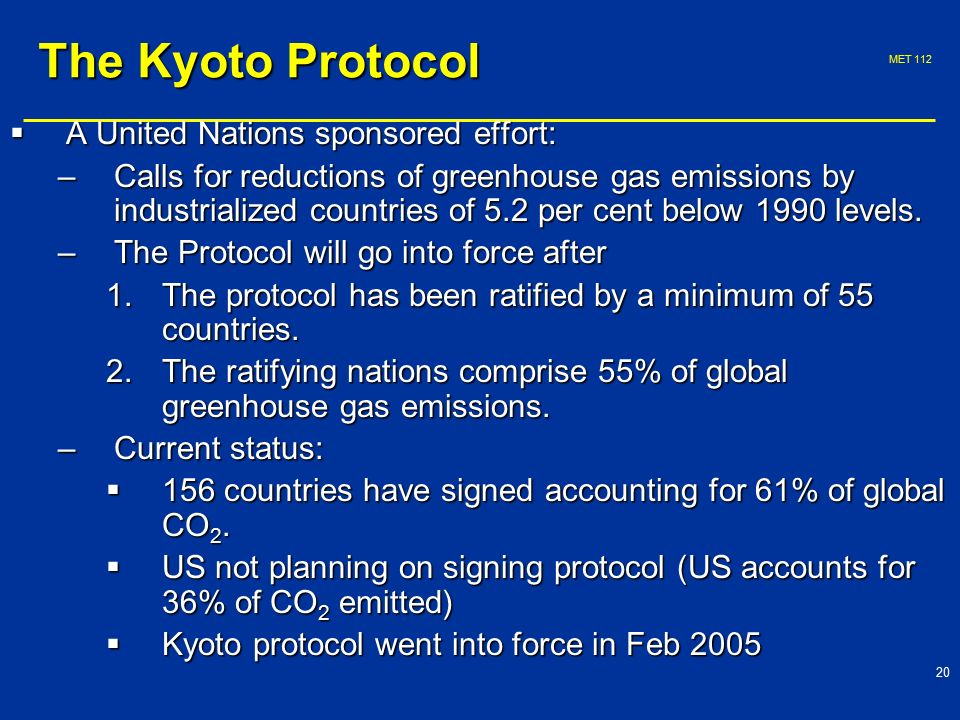 The Kyoto Protocol

MET 112

▪ A United Nations sponsored effort:

– Calls for reductions of greenhouse gas emissions by industrialized countries of 5.2 per cent below 1990 levels.

– The Protocol will go into force after

1. The protocol has been ratified by a minimum of 55 countries.

2. The ratifying nations comprise 55% of global greenhouse gas emissions.

– Current status:

▪ 156 countries have signed accounting for 61% of global $CO_2$.

▪ US not planning on signing protocol (US accounts for 36% of $CO_2$ emitted)

▪ Kyoto protocol went into force in Feb 2005

20